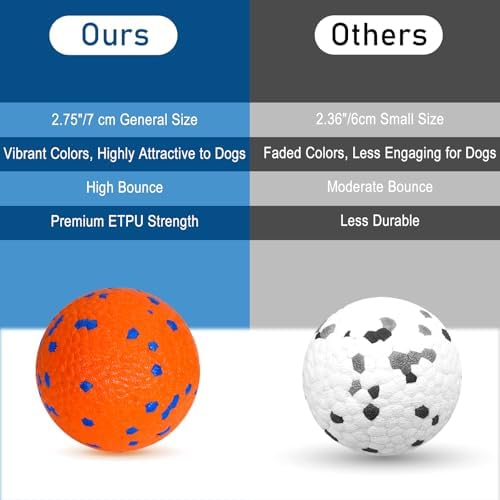 | Ours | Others |
|---|---|
| 2.75"/7 cm General Size | 2.36"/6cm Small Size |
| Vibrant Colors, Highly Attractive to Dogs | Faded Colors, Less Engaging for Dogs |
| High Bounce | Moderate Bounce |
| Premium ETPU Strength | Less Durable |